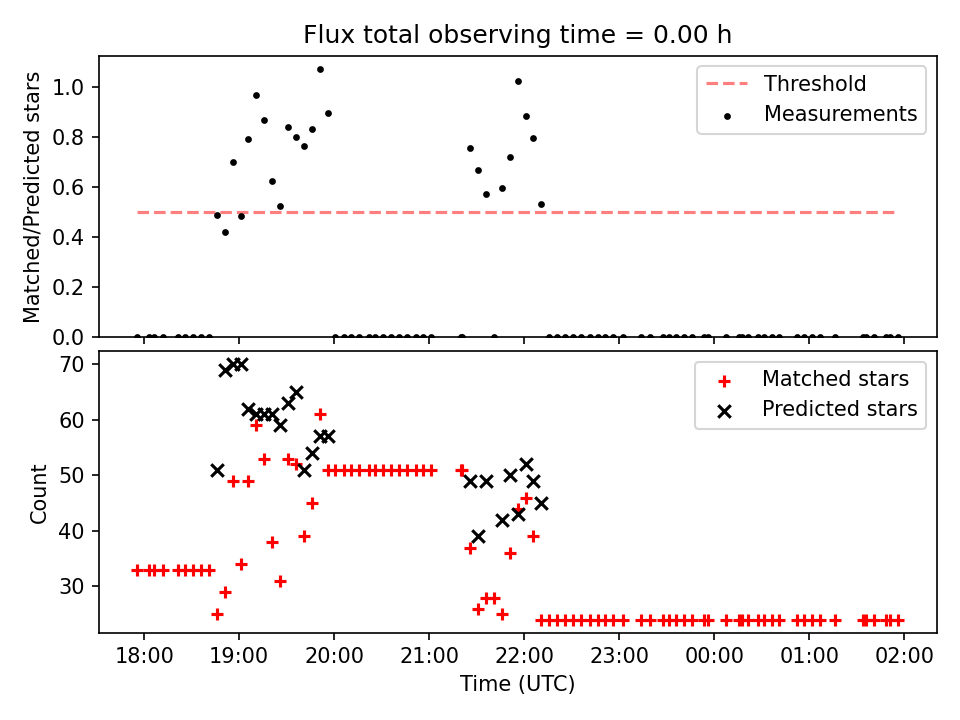 Flux total observing time = 0.00 h

Matched/Predicted stars

1.0
0.8
0.6
0.4
0.2
0.0

Threshold
Measurements

Count

70
60
50
40
30

Matched stars
Predicted stars

18:00 19:00 20:00 21:00 22:00 23:00 00:00 01:00 02:00

Time (UTC)